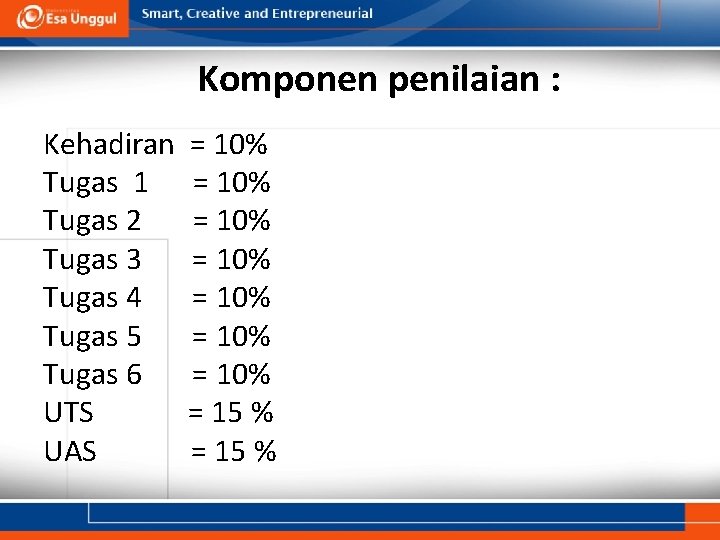 Esa Unggul

Smart, Creative and Entrepreneurial

Komponen penilaian :

Kehadiran = 10%
Tugas 1 = 10%
Tugas 2 = 10%
Tugas 3 = 10%
Tugas 4 = 10%
Tugas 5 = 10%
Tugas 6 = 10%
UTS = 15 %
UAS = 15 %